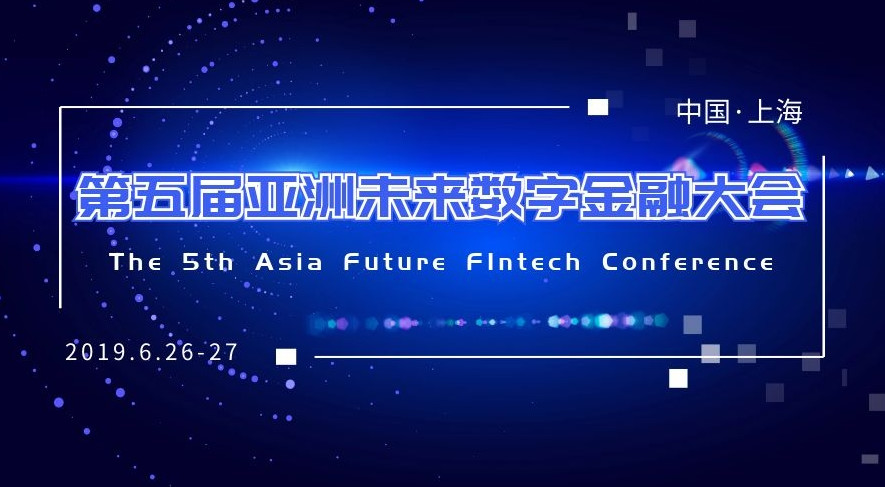 中国·上海

第五届亚洲未来数字金融大会

The 5th Asia Future FIntech Conference

2019.6.26-27